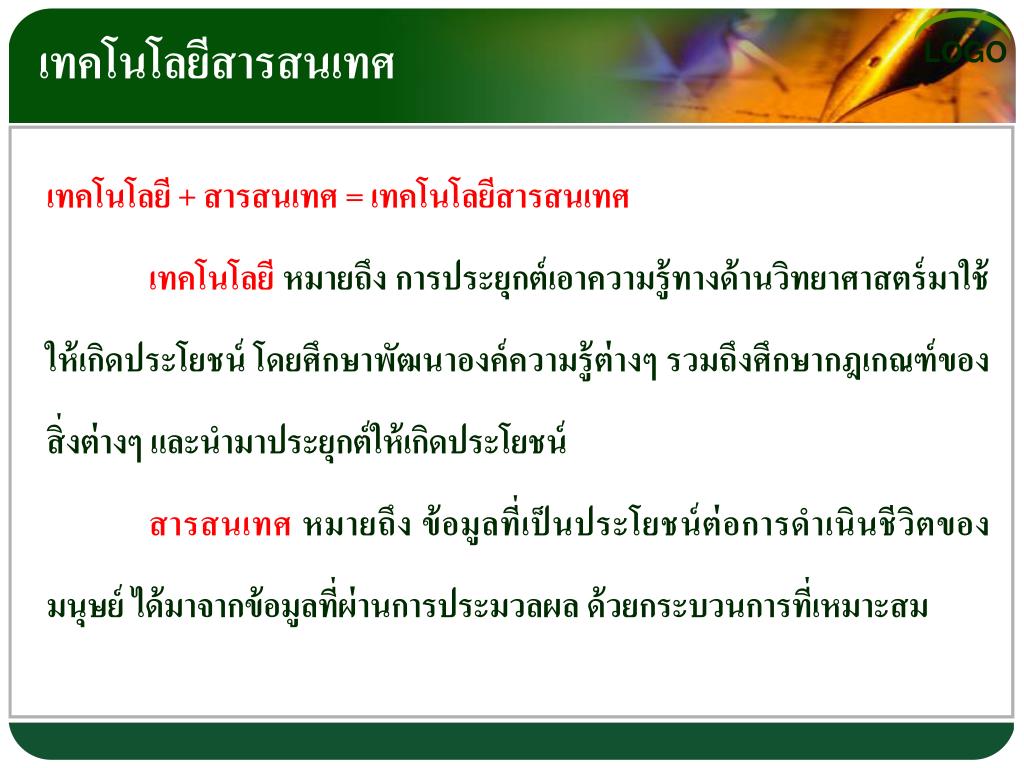 เทคโนโลยีสารสนเทศ

LOGO

เทคโนโลยี + สารสนเทศ = เทคโนโลยีสารสนเทศ

เทคโนโลยี หมายถึง การประยุกต์เอาความรู้ทางด้านวิทยาศาสตร์มาใช้ให้เกิดประโยชน์ โดยศึกษาพัฒนาองค์ความรู้ต่างๆ รวมถึงศึกษากฎเกณฑ์ของสิ่งต่างๆ และนำมาประยุกต์ให้เกิดประโยชน์

สารสนเทศ หมายถึง ข้อมูลที่เป็นประโยชน์ต่อการดำเนินชีวิตของมนุษย์ ได้มาจากข้อมูลที่ผ่านการประมวลผล ด้วยกระบวนการที่เหมาะสม